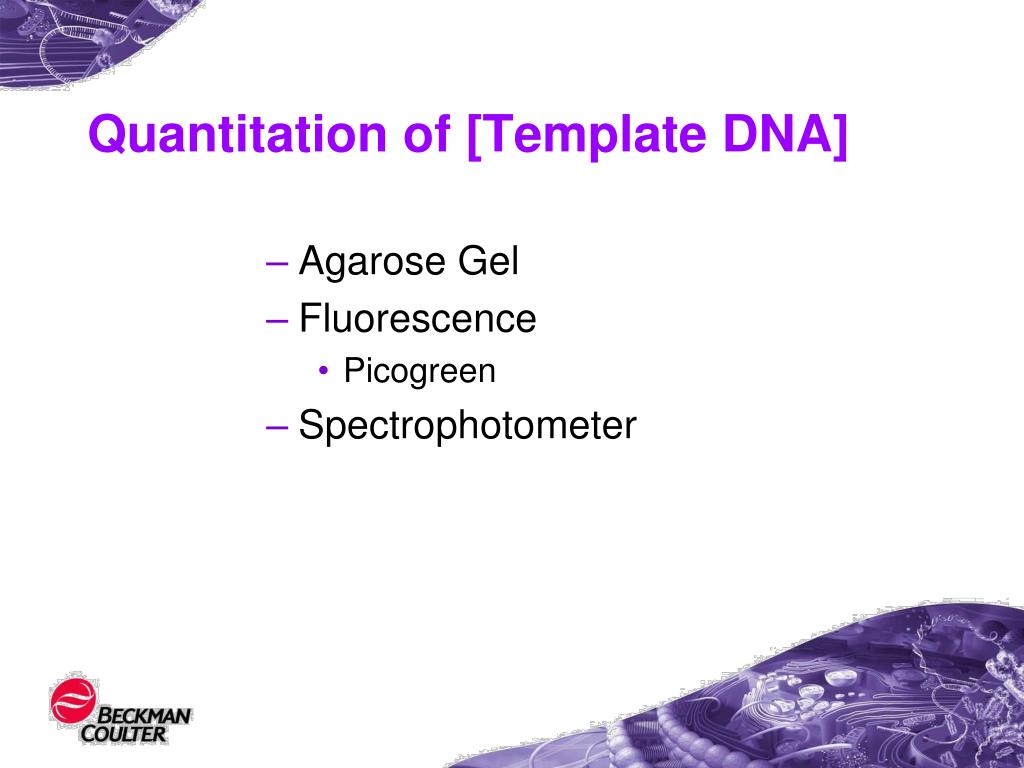 Quantitation of [Template DNA]

– Agarose Gel
– Fluorescence
• Picogreen
– Spectrophotometer

BECKMAN COULTER